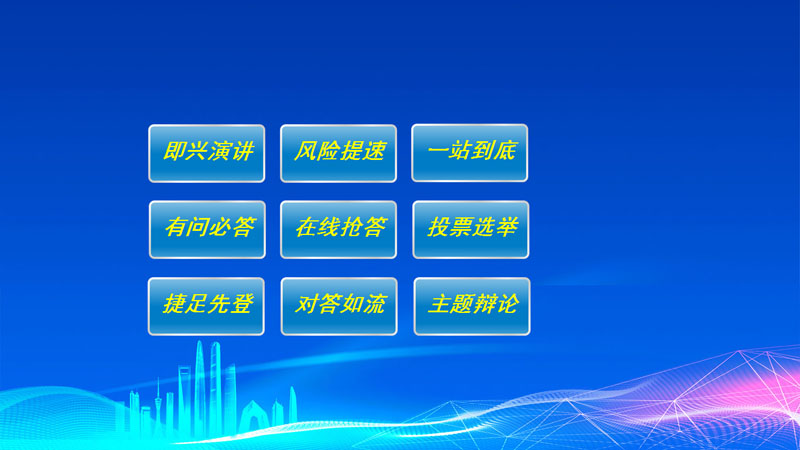 即兴演讲 风险提速 一站到底

有问必答 在线抢答 投票选举

捷足先登 对答如流 主题辩论